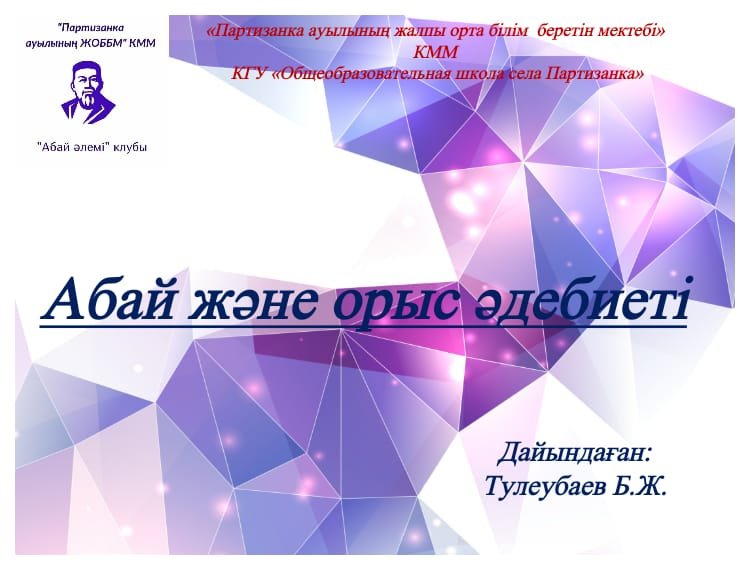 "Партизанка ауылының ЖОББМ" КММ

"Абай әлемі" клубы

«Партизанка ауылының жалпы орта білім беретін мектебі» КММ
КГУ «Общеобразовательная школа села Партизанка»

Абай және орыс әдебиеті

Дайындаған:
Тулеубаев Б.Ж.